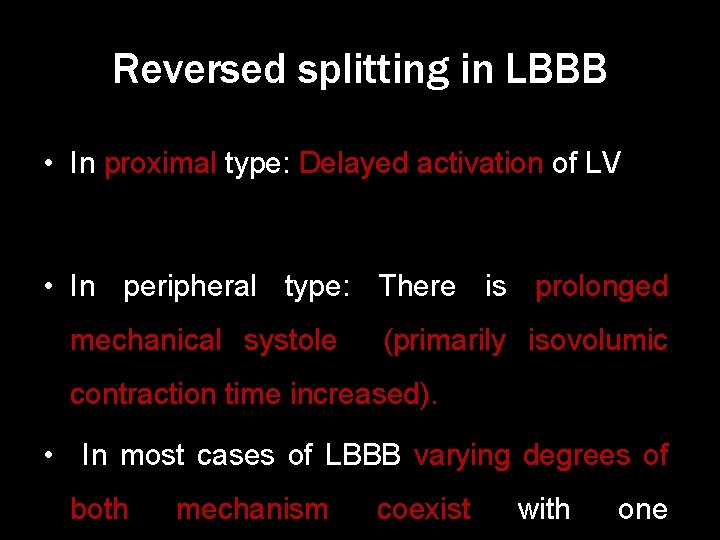 Reversed splitting in LBBB

• In proximal type: Delayed activation of LV

• In peripheral type: There is prolonged mechanical systole (primarily isovolumic contraction time increased).

• In most cases of LBBB varying degrees of both mechanism coexist with one